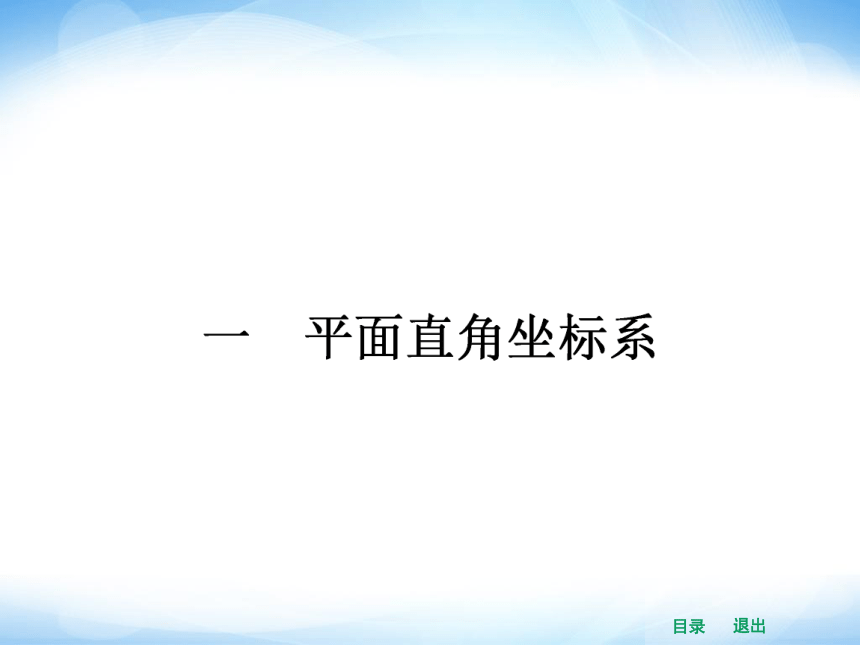 一　平面直角坐标系

目录　退出